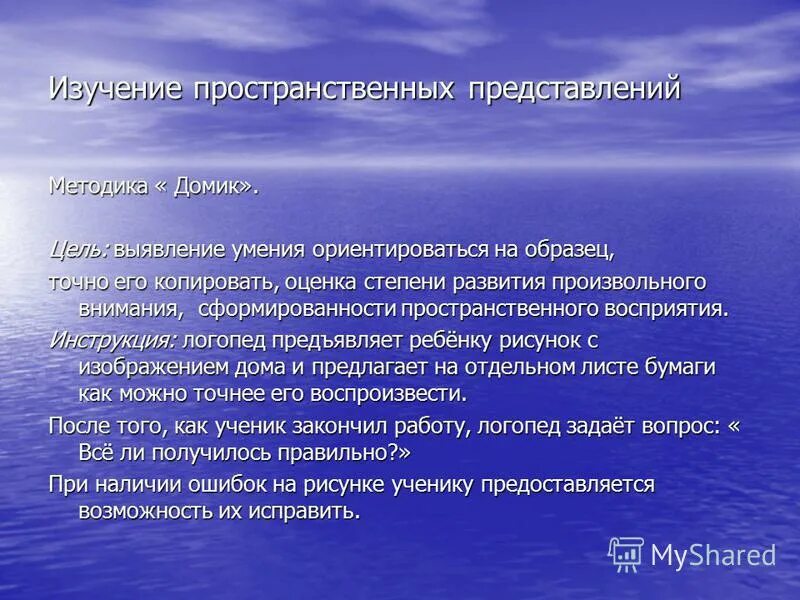 Изучение пространственных представлений

Методика « Домик».

Цель: выявление умения ориентироваться на образец,

точно его копировать, оценка степени развития произвольного внимания, сформированности пространственного восприятия.

Инструкция: логопед предъявляет ребёнку рисунок с изображением дома и предлагает на отдельном листе бумаги как можно точнее его воспроизвести.

После того, как ученик закончил работу, логопед задаёт вопрос: « Всё ли получилось правильно?»

При наличии ошибок на рисунке ученику предоставляется возможность их исправить.

MyShared